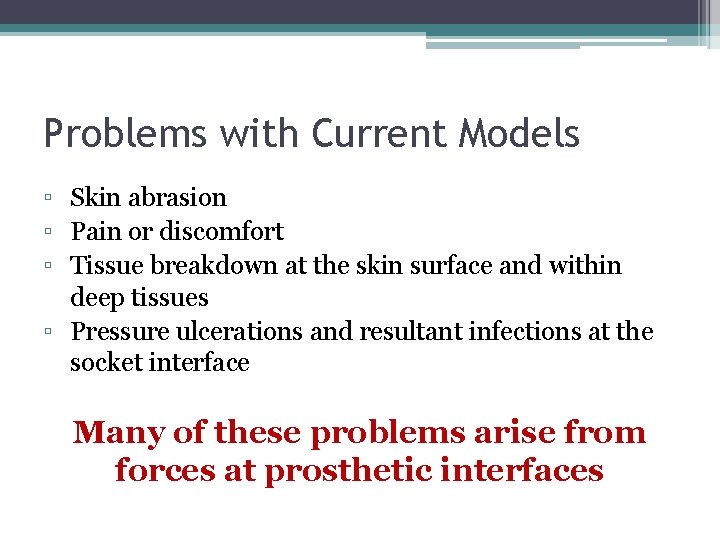 Problems with Current Models

▫ Skin abrasion
▫ Pain or discomfort
▫ Tissue breakdown at the skin surface and within deep tissues
▫ Pressure ulcerations and resultant infections at the socket interface

Many of these problems arise from forces at prosthetic interfaces